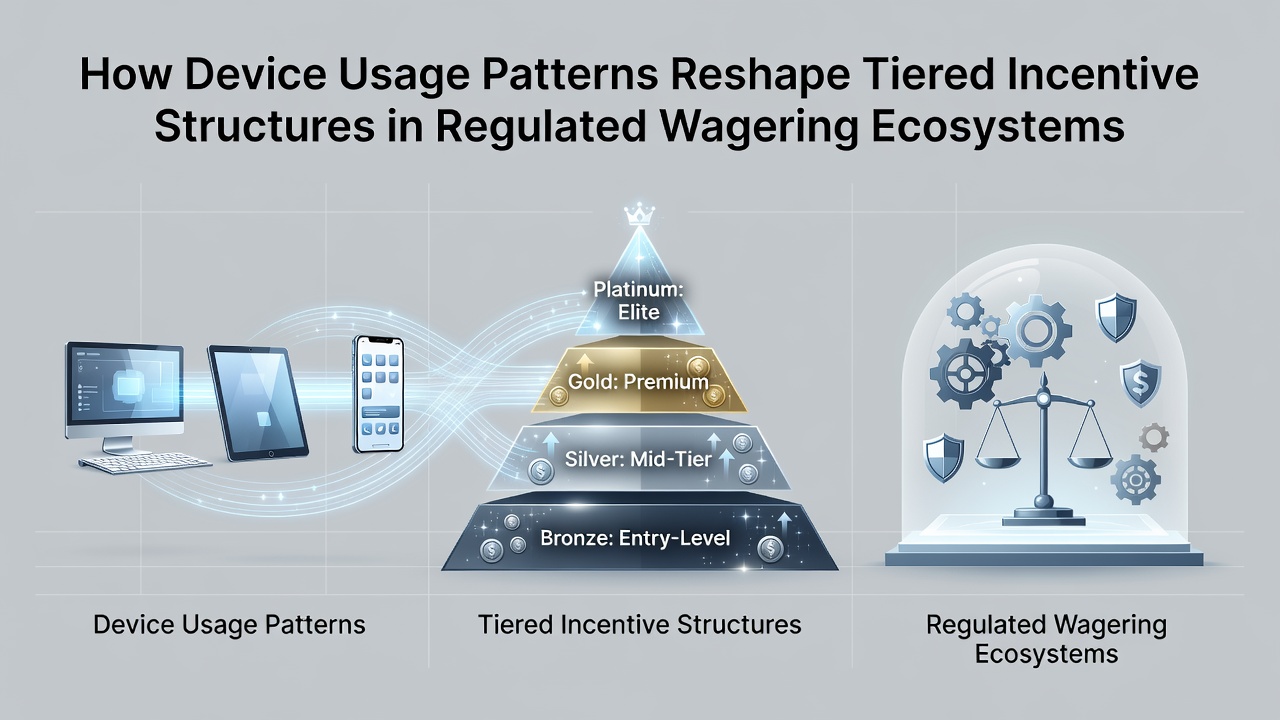 How Device Usage Patterns Reshape Tiered Incentive Structures in Regulated Wagering Ecosystems

Platinum: Elite

Gold: Premium

Silver: Mid-Tier

Bronze: Entry-Level

Device Usage Patterns

Tiered Incentive Structures

Regulated Wagering Ecosystems